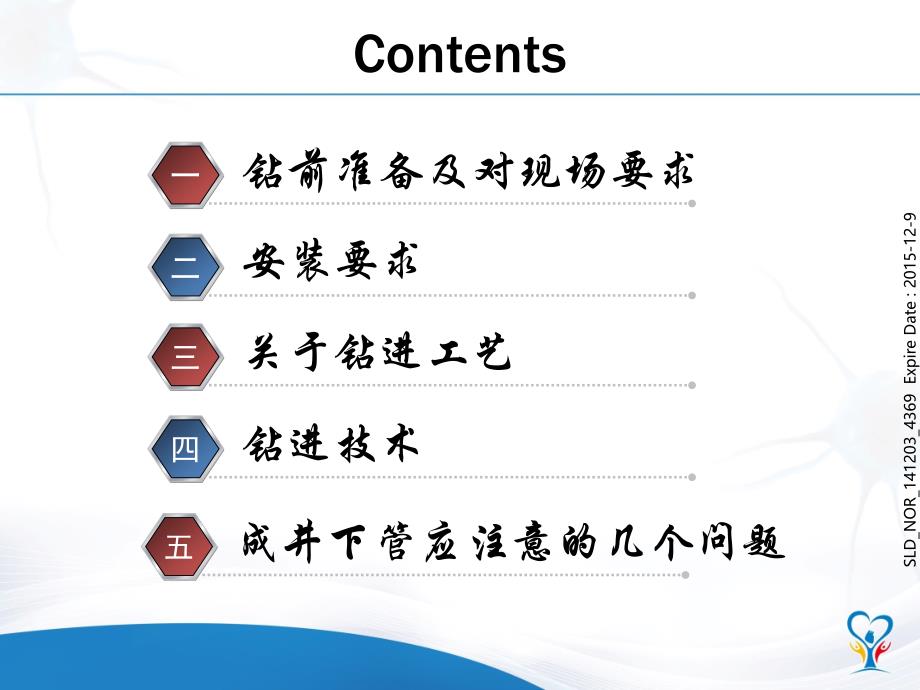 Contents

一 钻前准备及对现场要求

二 安装要求

三 关于钻进工艺

四 钻进技术

五 成井下管应注意的几个问题

SLD_NOR_141203_4369 Expire Date : 2015-12-9